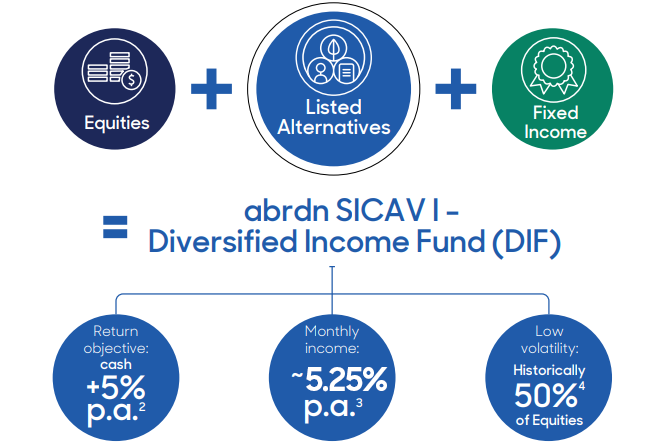 Equities + Listed Alternatives + Fixed Income

= abrdn SICAV I - Diversified Income Fund (DIF)

Return objective: cash +5% p.a.$^2$

Monthly income: ~5.25% p.a.$^3$

Low volatility: Historically 50%$^4$ of Equities